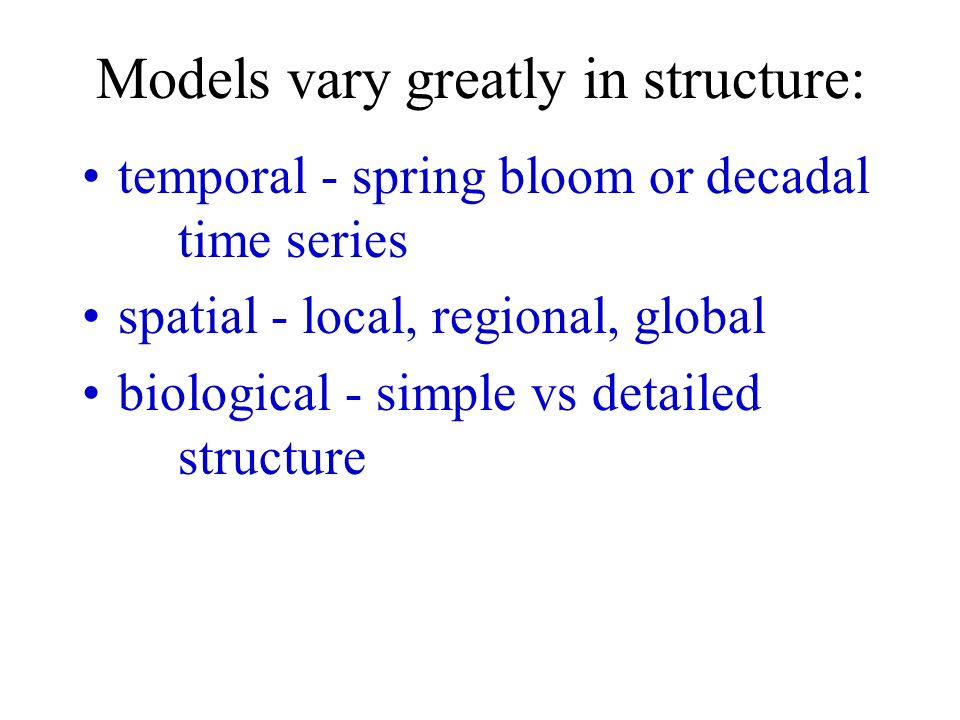 Models vary greatly in structure:

• temporal - spring bloom or decadal time series
• spatial - local, regional, global
• biological - simple vs detailed structure